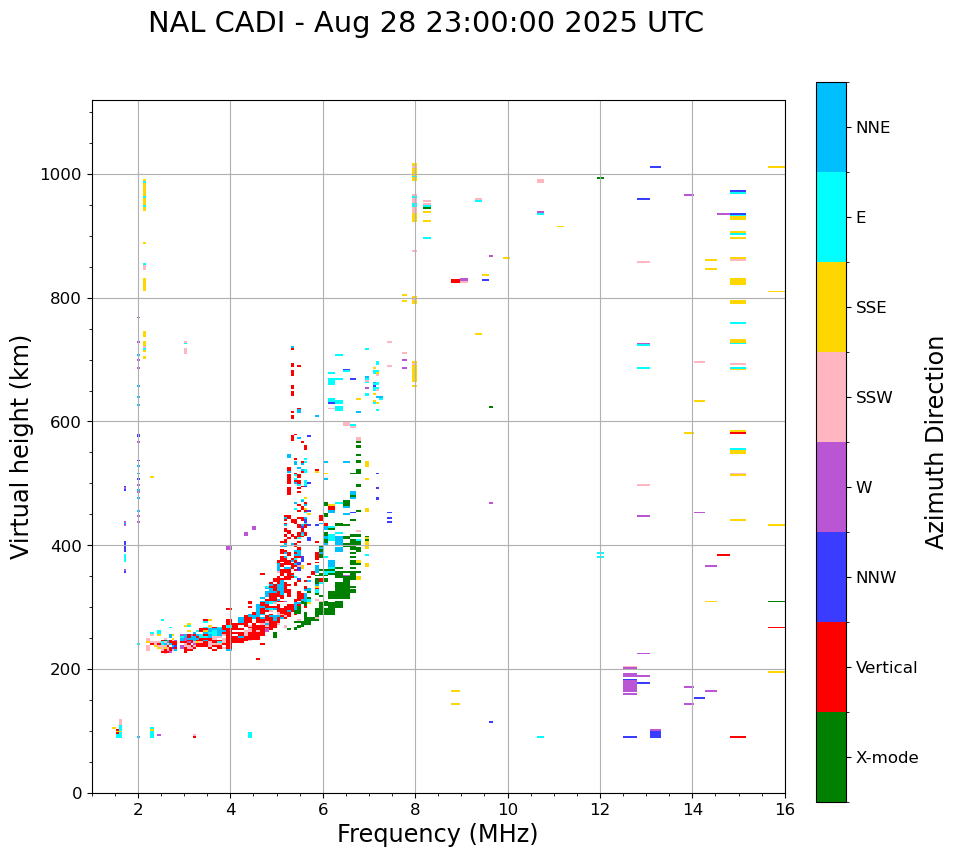 NAL CADI - Aug 28 23:00:00 2025 UTC

Virtual height (km)

1000
800
600
400
200
0

2 4 6 8 10 12 14 16

Frequency (MHz)

NNE
E
SSE
SSW
W
NNW
Vertical
X-mode

Azimuth Direction